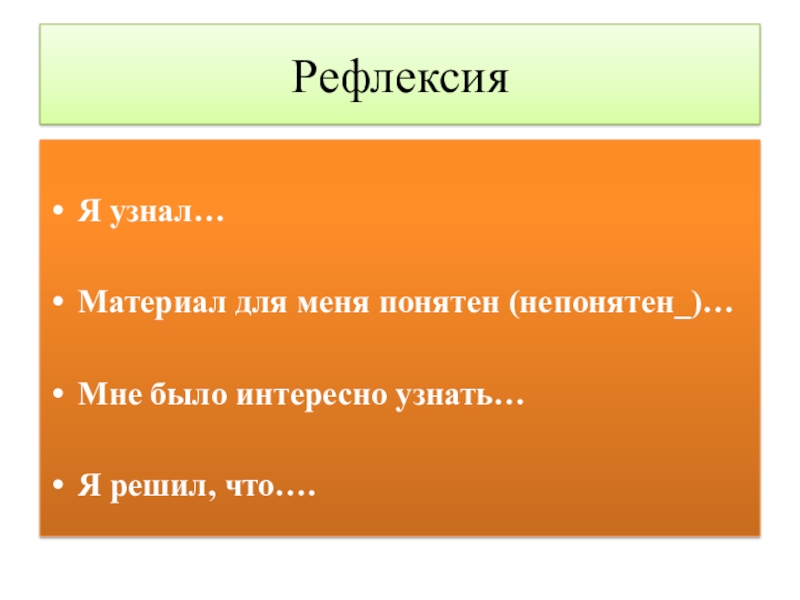 Рефлексия

• Я узнал…

• Материал для меня понятен (непонятен_)…

• Мне было интересно узнать…

• Я решил, что….